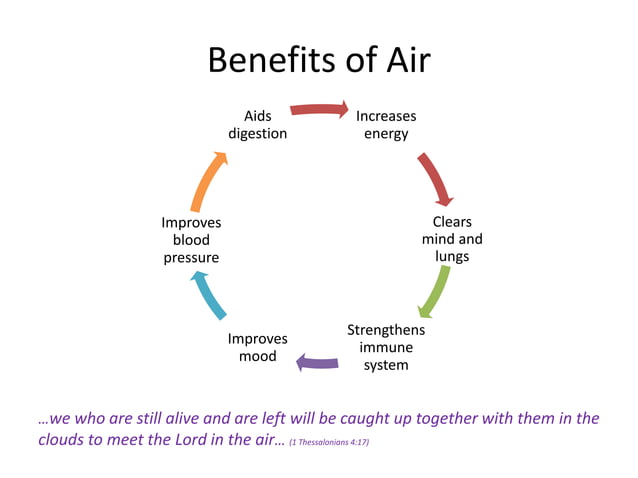 Benefits of Air

Aids digestion

Increases energy

Clears mind and lungs

Strengthens immune system

Improves mood

Improves blood pressure

…we who are still alive and are left will be caught up together with them in the clouds to meet the Lord in the air… (1 Thessalonians 4:17)